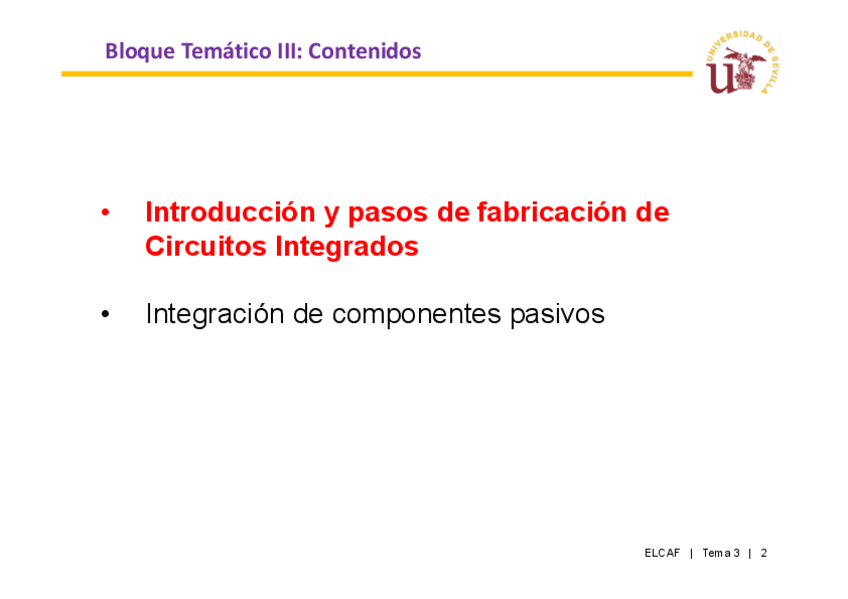 Bloque Temático III: Contenidos

UNIVERSIDAD DE SEVILLA

• Introducción y pasos de fabricación de Circuitos Integrados

• Integración de componentes pasivos

ELCAF | Tema 3 | 2